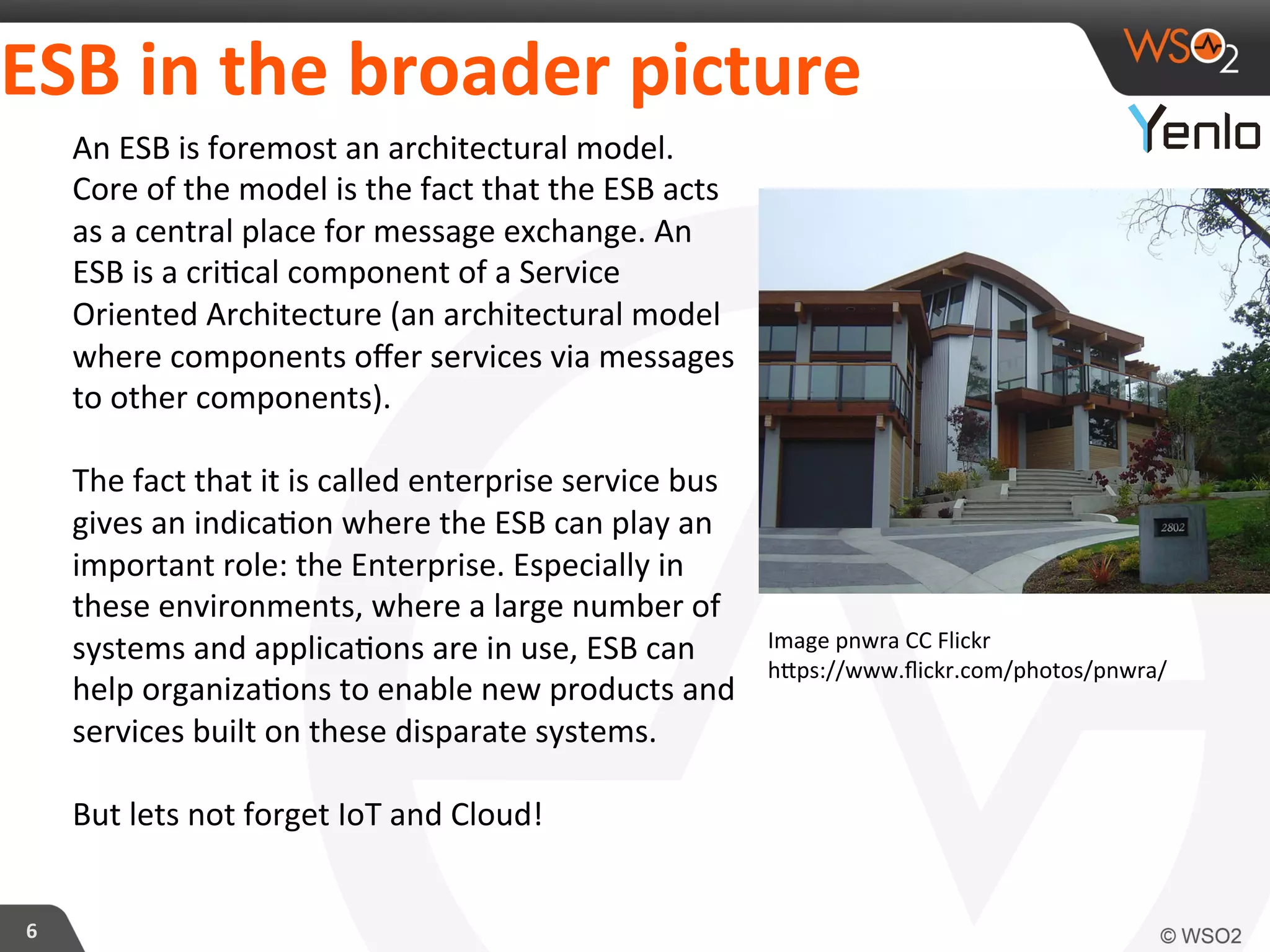 ESB in the broader picture

WSO2

Yenlo

An ESB is foremost an architectural model. Core of the model is the fact that the ESB acts as a central place for message exchange. An ESB is a critical component of a Service Oriented Architecture (an architectural model where components offer services via messages to other components).

The fact that it is called enterprise service bus gives an indication where the ESB can play an important role: the Enterprise. Especially in these environments, where a large number of systems and applications are in use, ESB can help organizations to enable new products and services built on these disparate systems.

But lets not forget IoT and Cloud!

2802

Image pnwra CC Flickr
https://www.flickr.com/photos/pnwra/

6

© WSO2